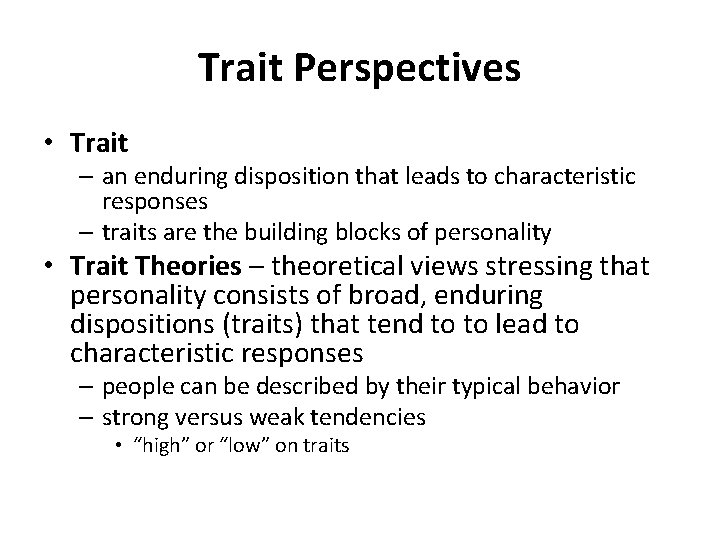 Trait Perspectives

• Trait
– an enduring disposition that leads to characteristic responses
– traits are the building blocks of personality
• Trait Theories – theoretical views stressing that personality consists of broad, enduring dispositions (traits) that tend to to lead to characteristic responses
– people can be described by their typical behavior
– strong versus weak tendencies
• “high” or “low” on traits